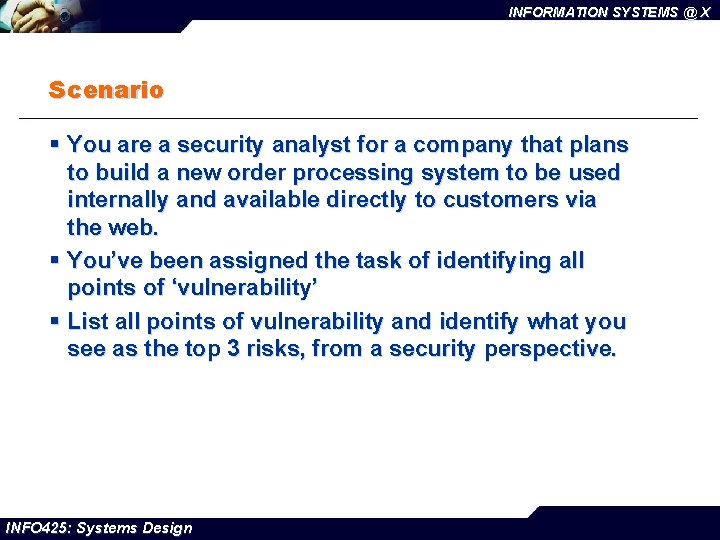 INFORMATION SYSTEMS @ X

Scenario

▪ You are a security analyst for a company that plans to build a new order processing system to be used internally and available directly to customers via the web.

▪ You've been assigned the task of identifying all points of 'vulnerability'

▪ List all points of vulnerability and identify what you see as the top 3 risks, from a security perspective.

INFO425: Systems Design